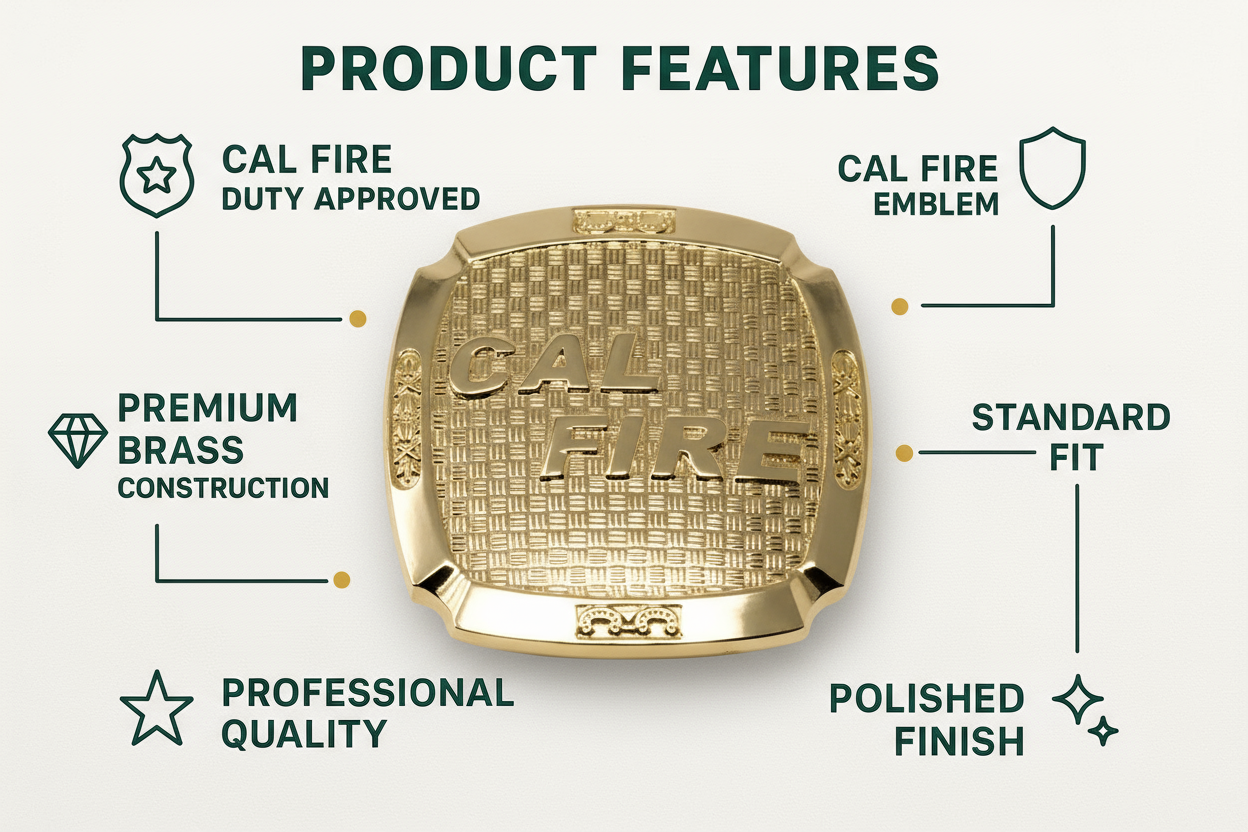 PRODUCT FEATURES

CAL FIRE
DUTY APPROVED

CAL FIRE
EMBLEM

CAL
FIRE

PREMIUM
BRASS
CONSTRUCTION

STANDARD
FIT

PROFESSIONAL
QUALITY

POLISHED
FINISH